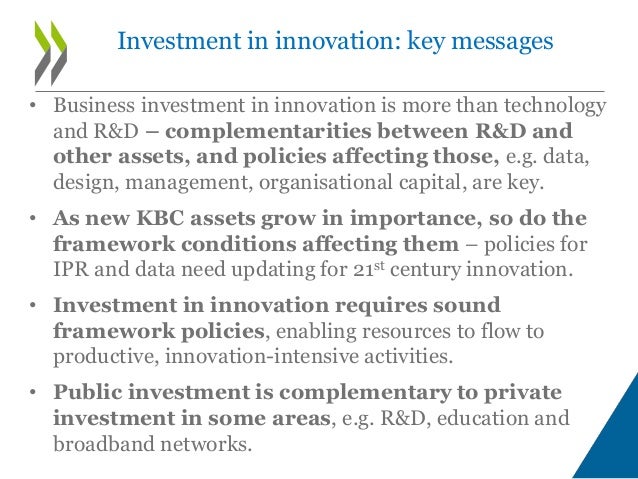 Investment in innovation: key messages

• Business investment in innovation is more than technology and R&D – complementarities between R&D and other assets, and policies affecting those, e.g. data, design, management, organisational capital, are key.

• As new KBC assets grow in importance, so do the framework conditions affecting them – policies for IPR and data need updating for 21$^{st}$ century innovation.

• Investment in innovation requires sound framework policies, enabling resources to flow to productive, innovation-intensive activities.

• Public investment is complementary to private investment in some areas, e.g. R&D, education and broadband networks.